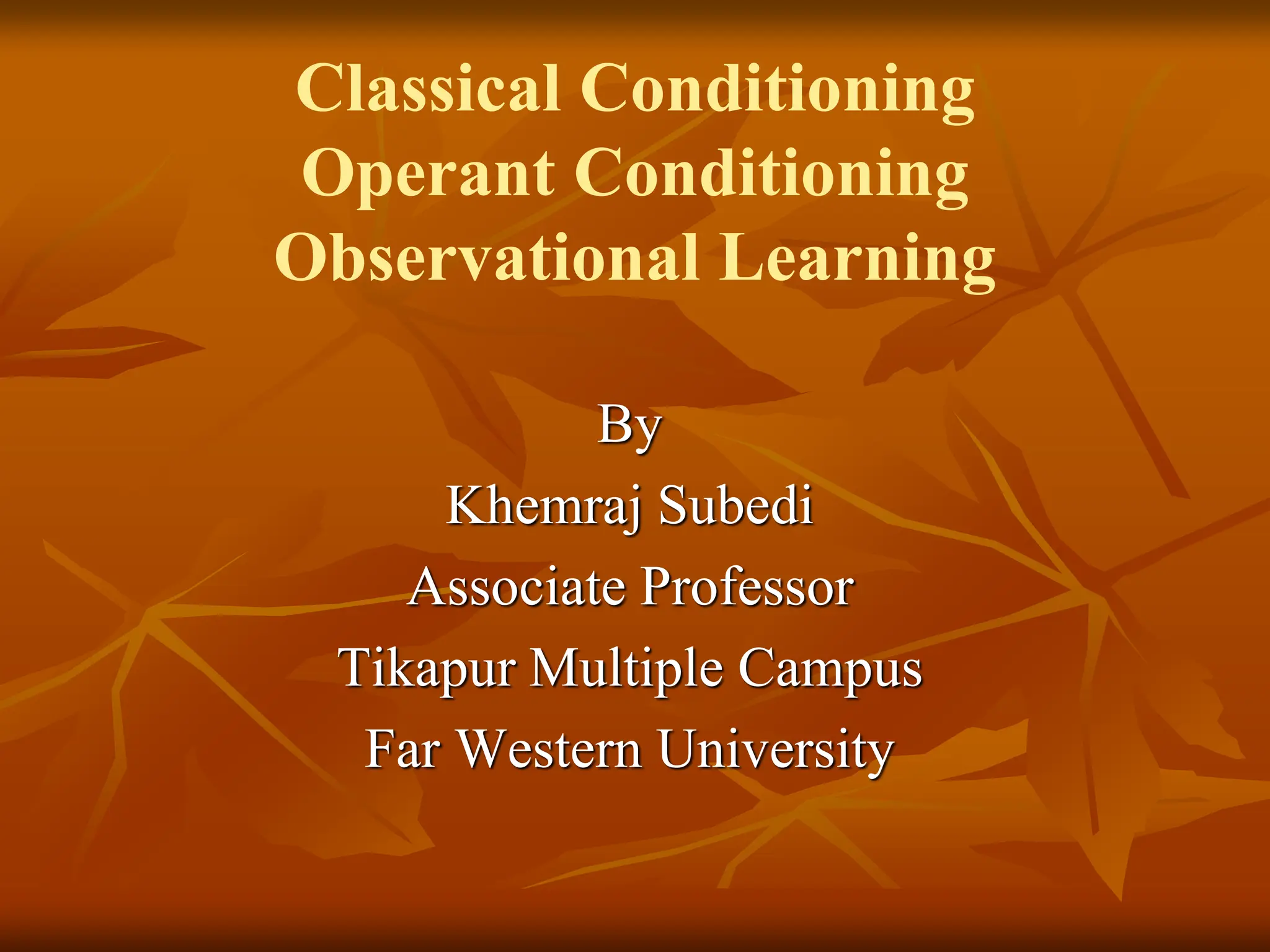 Classical Conditioning
Operant Conditioning
Observational Learning

By
Khemraj Subedi
Associate Professor
Tikapur Multiple Campus
Far Western University